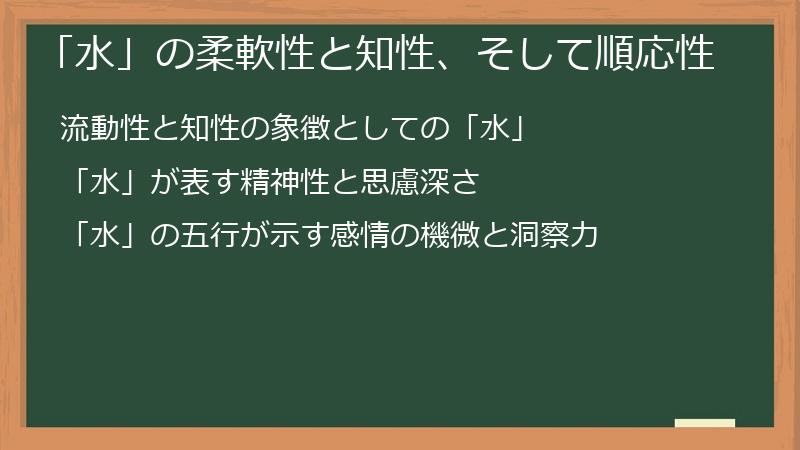 「水」の柔軟性と知性、そして順応性

流動性と知性の象徴としての「水」

「水」が表す精神性と思慮深さ

「水」の五行が示す感情の機微と洞察力